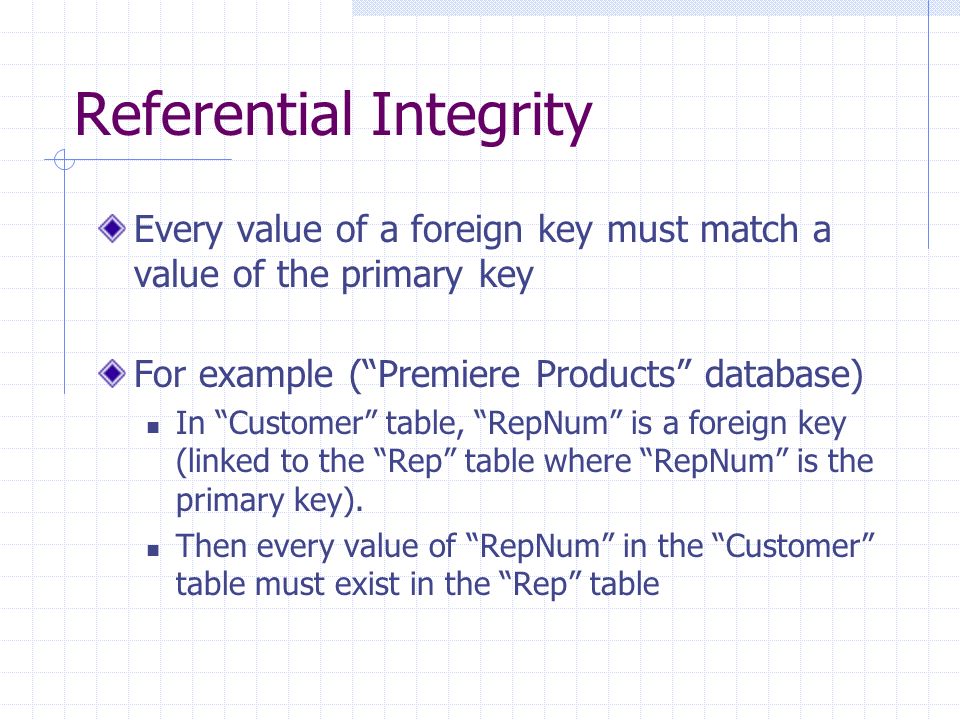 Referential Integrity

Every value of a foreign key must match a value of the primary key

For example (“Premiere Products” database)

In “Customer” table, “RepNum” is a foreign key (linked to the “Rep” table where “RepNum” is the primary key).

Then every value of “RepNum” in the “Customer” table must exist in the “Rep” table